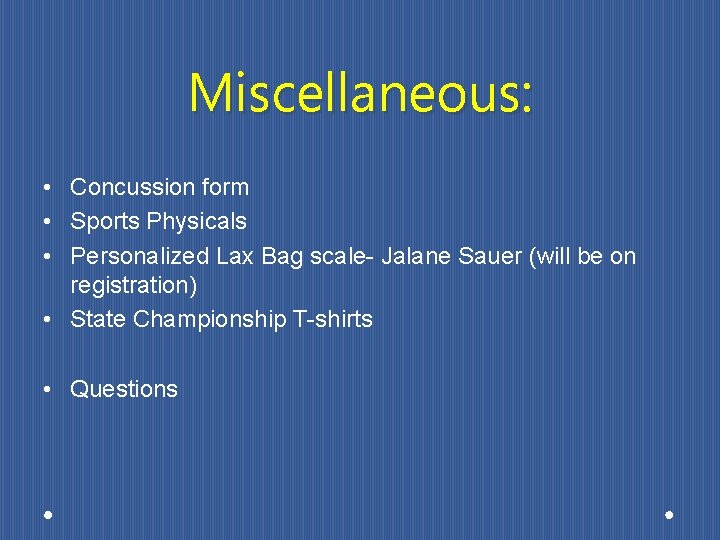 Miscellaneous:

• Concussion form
• Sports Physicals
• Personalized Lax Bag scale- Jalane Sauer (will be on registration)
• State Championship T-shirts

• Questions